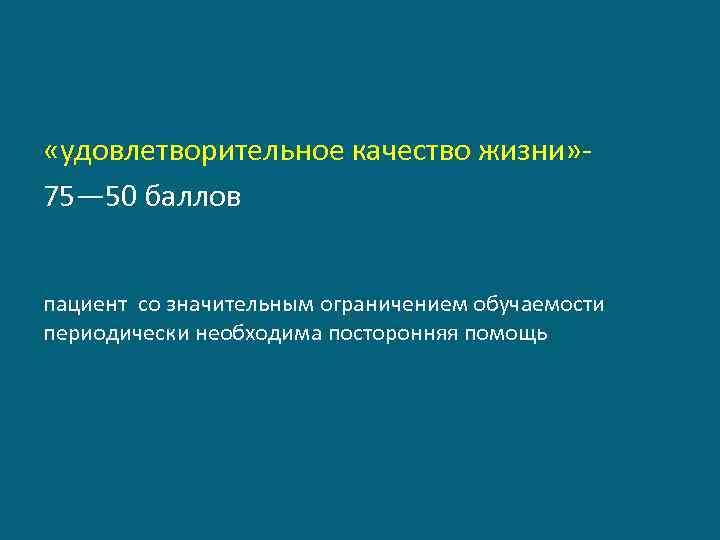 «удовлетворительное качество жизни»-
75—50 баллов

пациент со значительным ограничением обучаемости
периодически необходима посторонняя помощь